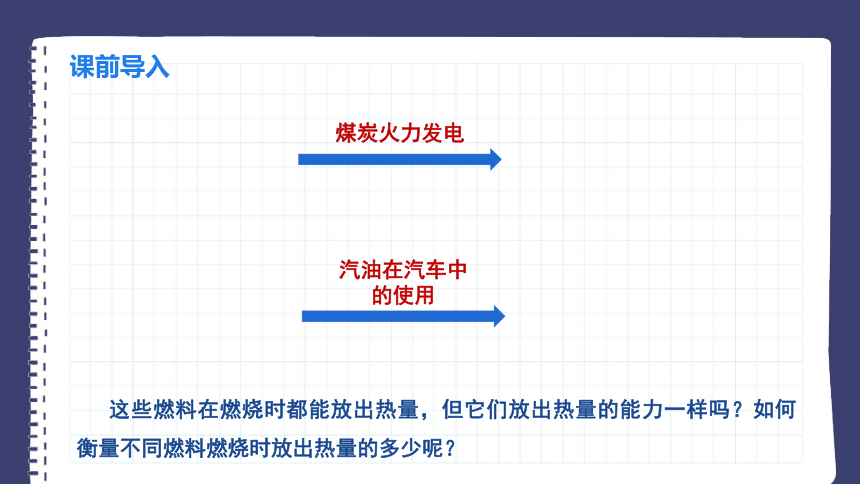 课前导入

煤炭火力发电

汽油在汽车中的使用

这些燃料在燃烧时都能放出热量，但它们放出热量的能力一样吗？如何衡量不同燃料燃烧时放出热量的多少呢？